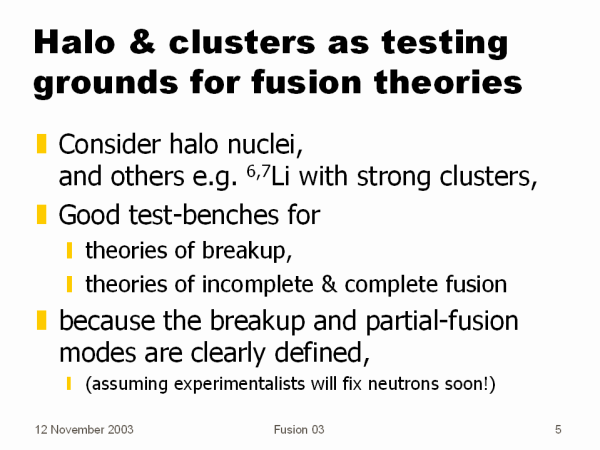 Halo & clusters as testing grounds for fusion theories

Consider halo nuclei, and others e.g. $^{6,7}$Li with strong clusters,

Good test-benches for

theories of breakup,

theories of incomplete & complete fusion

because the breakup and partial-fusion modes are clearly defined,

(assuming experimentalists will fix neutrons soon!)

12 November 2003

Fusion 03

5